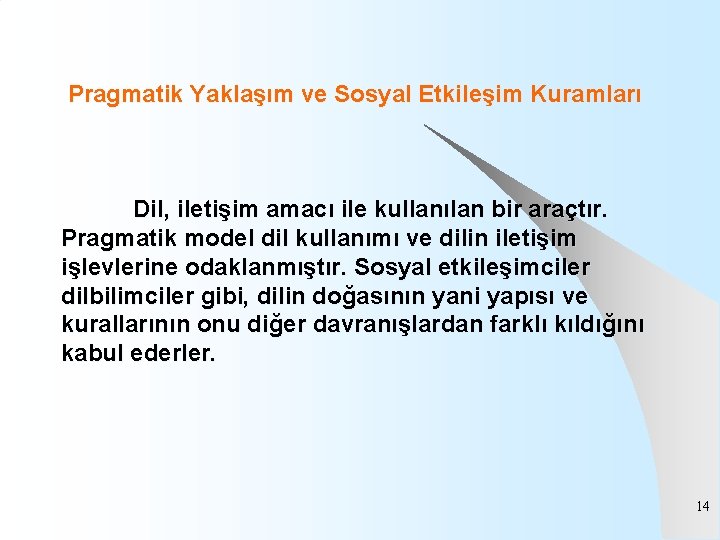 Pragmatik Yaklaşım ve Sosyal Etkileşim Kuramları

Dil, iletişim amacı ile kullanılan bir araçtır. Pragmatik model dil kullanımı ve dilin iletişim işlevlerine odaklanmıştır. Sosyal etkileşimciler dilbilimciler gibi, dilin doğasının yani yapısı ve kurallarının onu diğer davranışlardan farklı kıldığını kabul ederler.

14